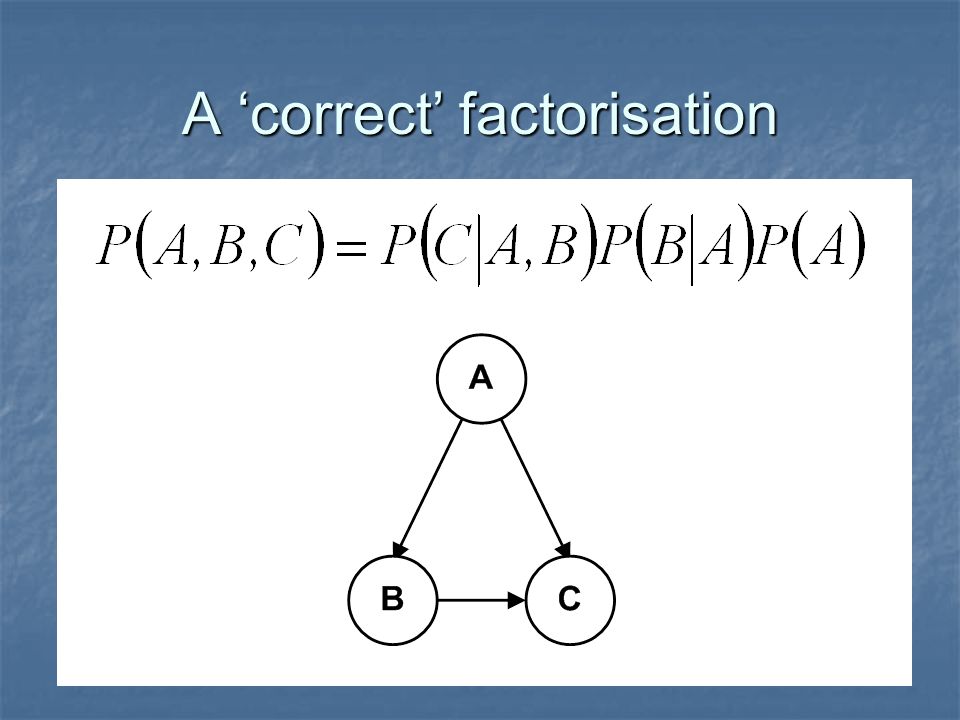 A ‘correct’ factorisation

$P(A,B,C) = P(C|A,B)P(B|A)P(A)$

A

B

C